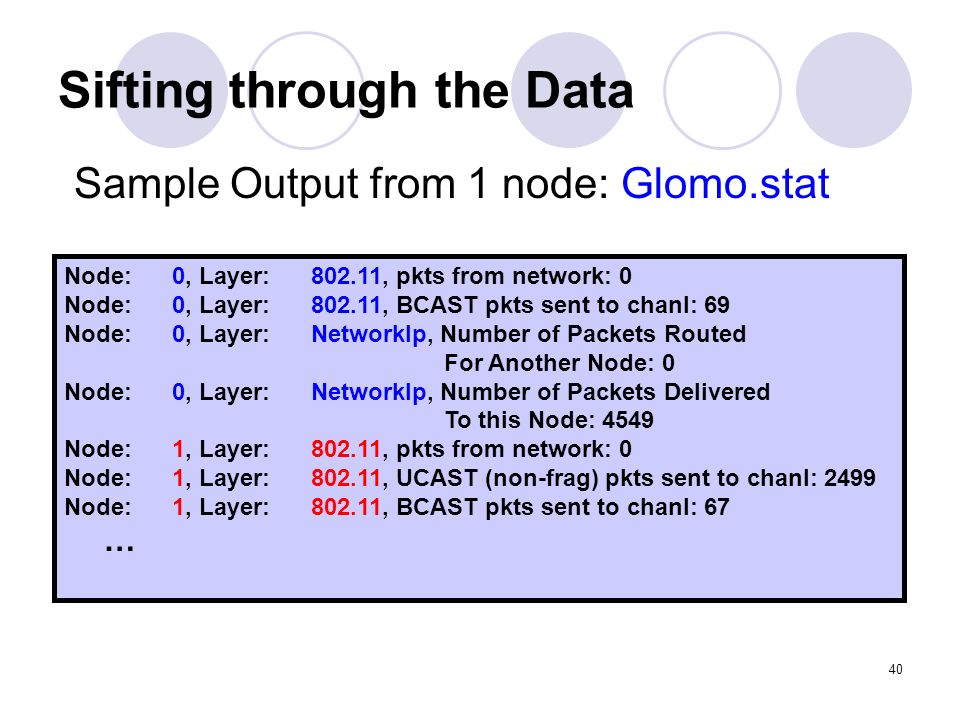 Sifting through the Data

Sample Output from 1 node: Glomo.stat

Node: 0, Layer: 802.11, pkts from network: 0
Node: 0, Layer: 802.11, BCAST pkts sent to chanl: 69
Node: 0, Layer: NetworkIp, Number of Packets Routed For Another Node: 0
Node: 0, Layer: NetworkIp, Number of Packets Delivered To this Node: 4549
Node: 1, Layer: 802.11, pkts from network: 0
Node: 1, Layer: 802.11, UCAST (non-frag) pkts sent to chanl: 2499
Node: 1, Layer: 802.11, BCAST pkts sent to chanl: 67
…

40